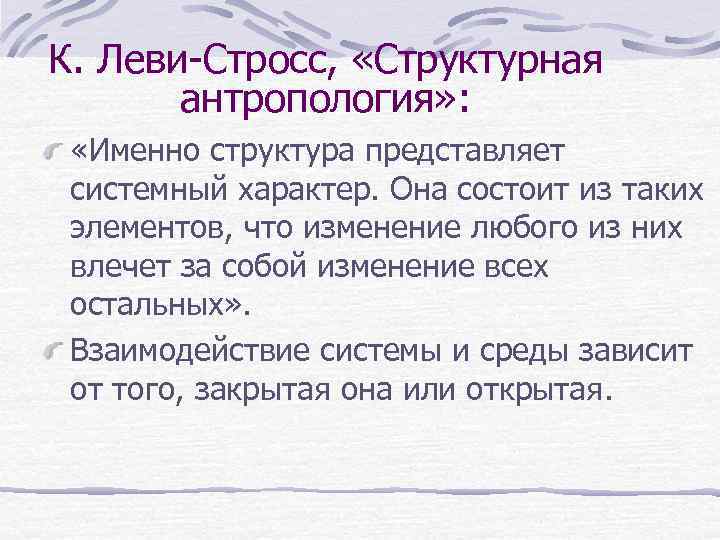 К. Леви-Стросс, «Структурная антропология»:

«Именно структура представляет системный характер. Она состоит из таких элементов, что изменение любого из них влечет за собой изменение всех остальных».

Взаимодействие системы и среды зависит от того, закрытая она или открытая.